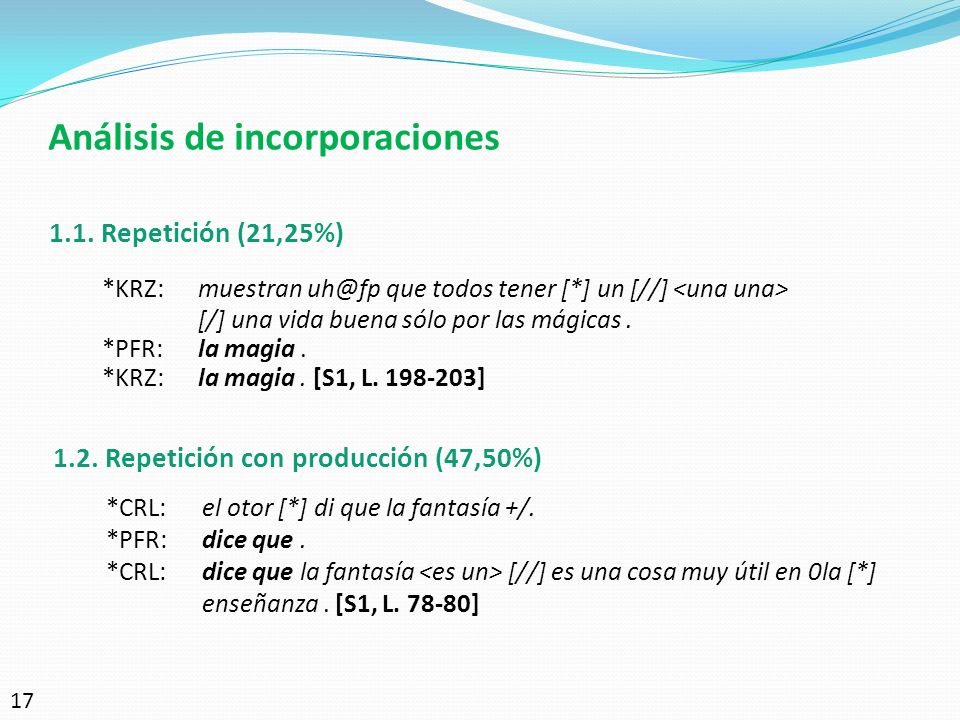 Análisis de incorporaciones

1.1. Repetición (21,25%)

*KRZ: muestran uh@fp que todos tener [*] un [//] <una una> [/] una vida buena sólo por las mágicas .
*PFR: la magia .
*KRZ: la magia . [S1, L. 198-203]

1.2. Repetición con producción (47,50%)

*CRL: el otor [*] di que la fantasía +/.
*PFR: dice que .
*CRL: dice que la fantasía <es un> [//] es una cosa muy útil en 0la [*] enseñanza . [S1, L. 78-80]

17